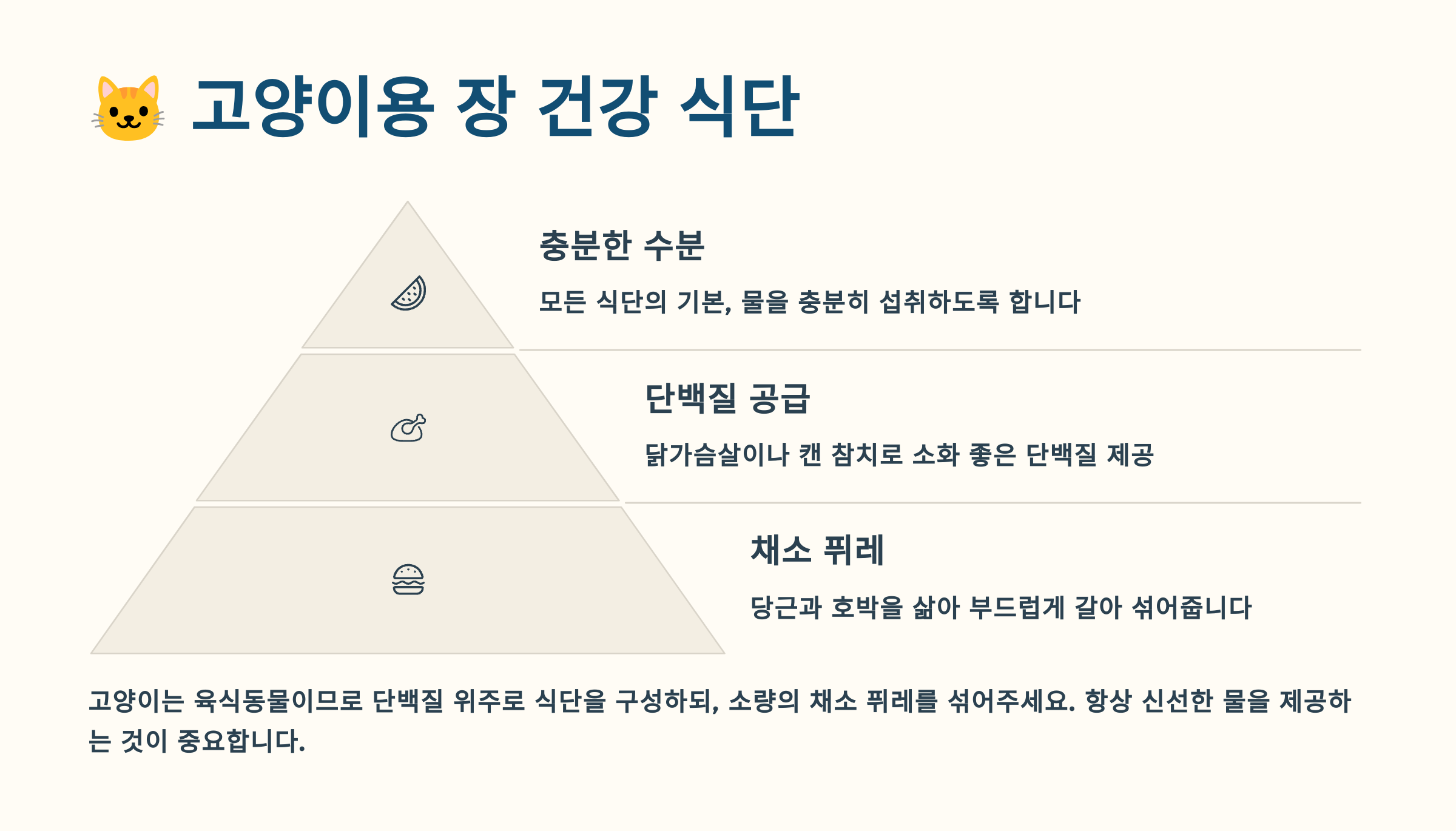 고양이용 장 건강 식단

충분한 수분

모든 식단의 기본, 물을 충분히 섭취하도록 합니다

단백질 공급

닭가슴살이나 캔 참치로 소화 좋은 단백질 제공

채소 퓌레

당근과 호박을 삶아 부드럽게 갈아 섞어줍니다

고양이는 육식동물이므로 단백질 위주로 식단을 구성하되, 소량의 채소 퓌레를 섞어주세요. 항상 신선한 물을 제공하는 것이 중요합니다.